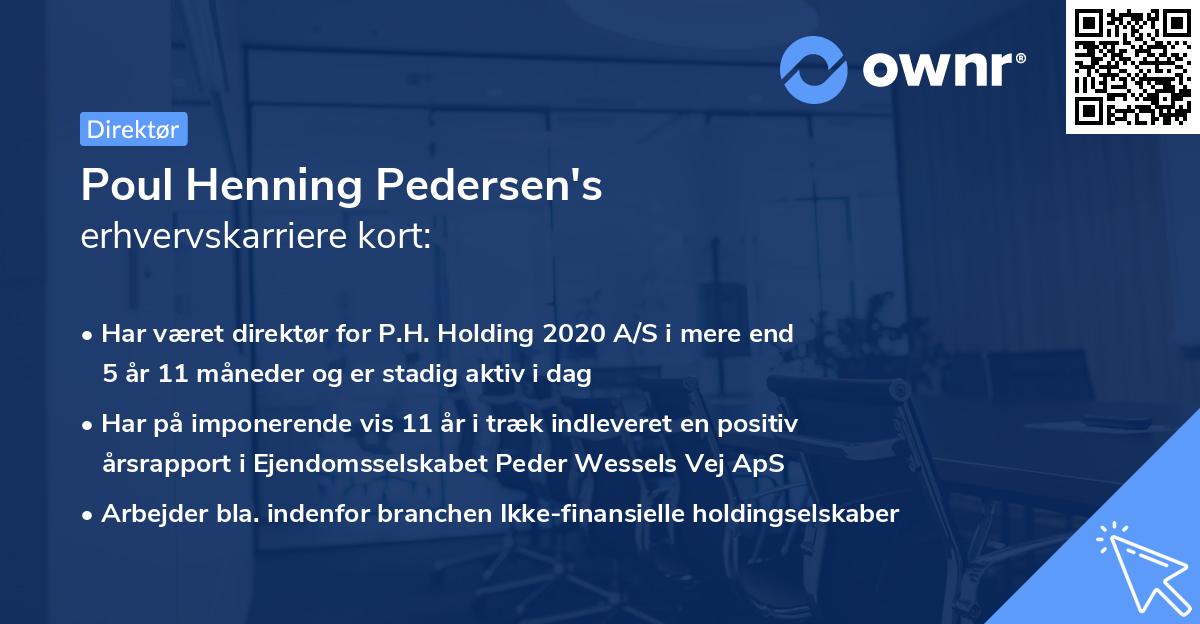 ownr®

Direktør

Poul Henning Pedersen's
erhvervskarriere kort:

• Har været direktør for P.H. Holding 2020 A/S i mere end 5 år 11 måneder og er stadig aktiv i dag

• Har på imponerende vis 11 år i træk indleveret en positiv årsrapport i Ejendomsselskabet Peder Wessels Vej ApS

• Arbejder bla. indenfor branchen Ikke-finansielle holdingselskaber